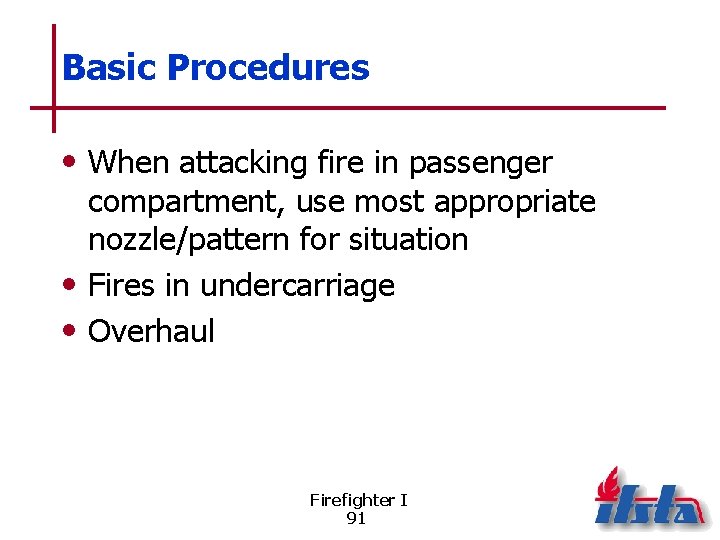 Basic Procedures

• When attacking fire in passenger compartment, use most appropriate nozzle/pattern for situation
• Fires in undercarriage
• Overhaul

Firefighter I
91

ifsta